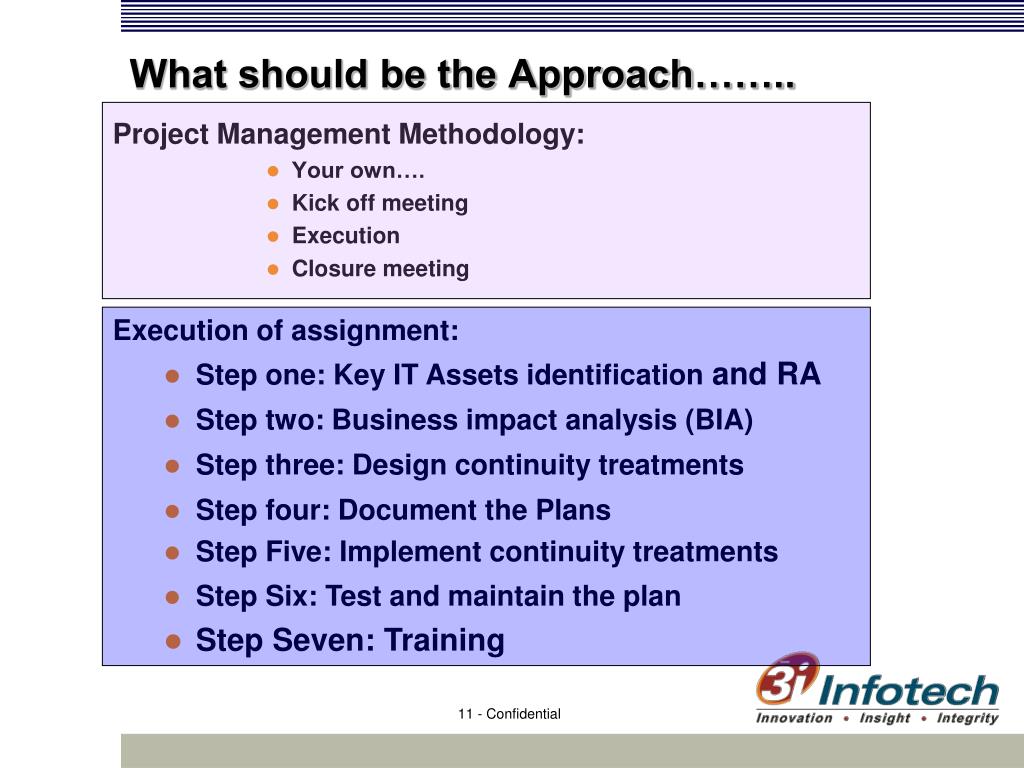 What should be the Approach……..

Project Management Methodology:
- Your own….
- Kick off meeting
- Execution
- Closure meeting

Execution of assignment:
- Step one: Key IT Assets identification and RA
- Step two: Business impact analysis (BIA)
- Step three: Design continuity treatments
- Step four: Document the Plans
- Step Five: Implement continuity treatments
- Step Six: Test and maintain the plan
- Step Seven: Training

11 - Confidential

3i Infotech
Innovation • Insight • Integrity